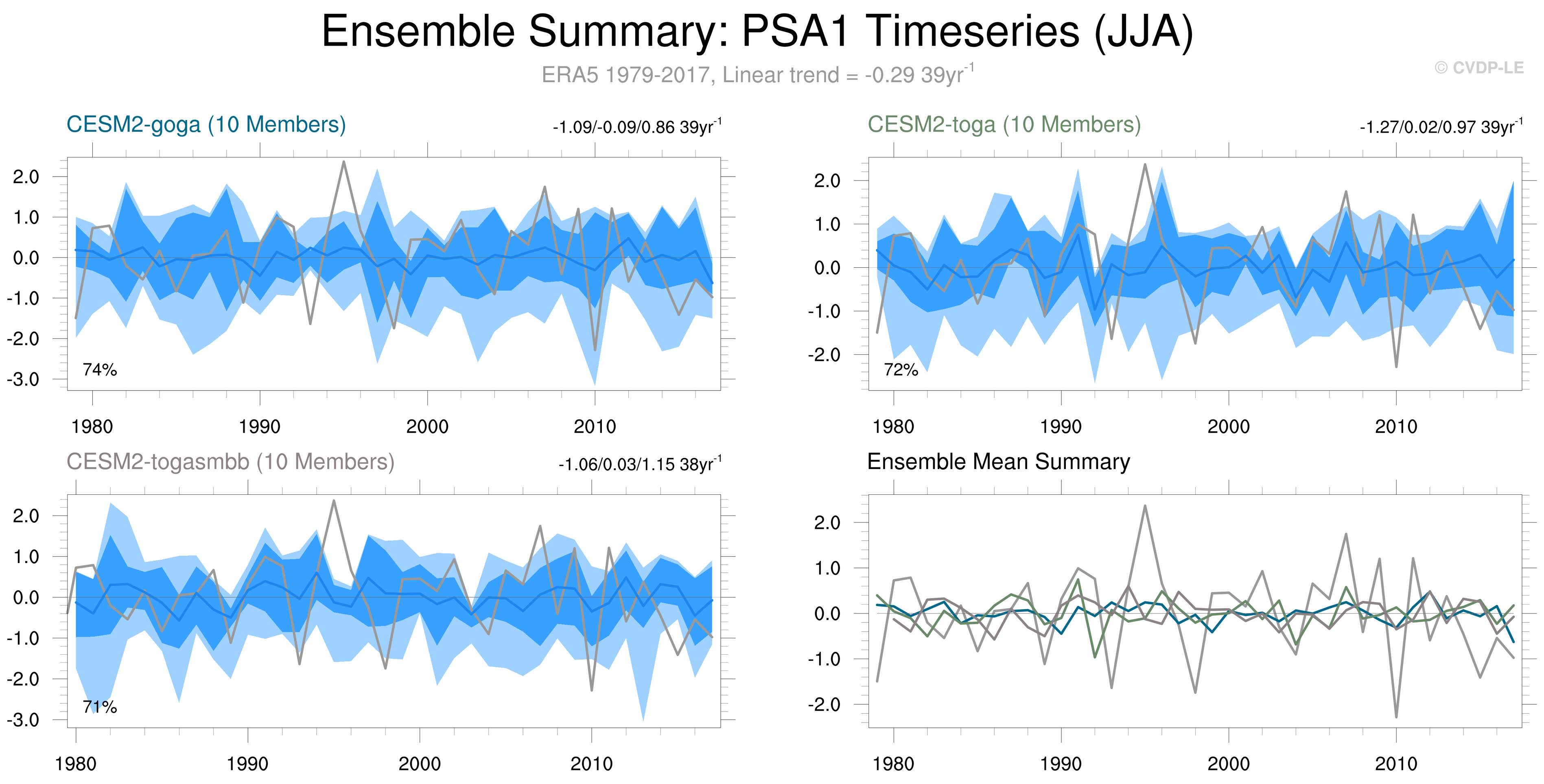 Ensemble Summary: PSA1 Timeseries (JJA)

ERA5 1979-2017, Linear trend = -0.29 39yr$^{-1}$

© CVDP-LE

CESM2-goga (10 Members)

-1.09/-0.09/0.86 39yr$^{-1}$

2.0
1.0
0.0
-1.0
-2.0
-3.0

74%

1980 1990 2000 2010

CESM2-toga (10 Members)

-1.27/0.02/0.97 39yr$^{-1}$

2.0
1.0
0.0
-1.0
-2.0

72%

1980 1990 2000 2010

CESM2-togasmbb (10 Members)

-1.06/0.03/1.15 38yr$^{-1}$

2.0
1.0
0.0
-1.0
-2.0
-3.0

71%

1980 1990 2000 2010

Ensemble Mean Summary

2.0
1.0
0.0
-1.0
-2.0

1980 1990 2000 2010